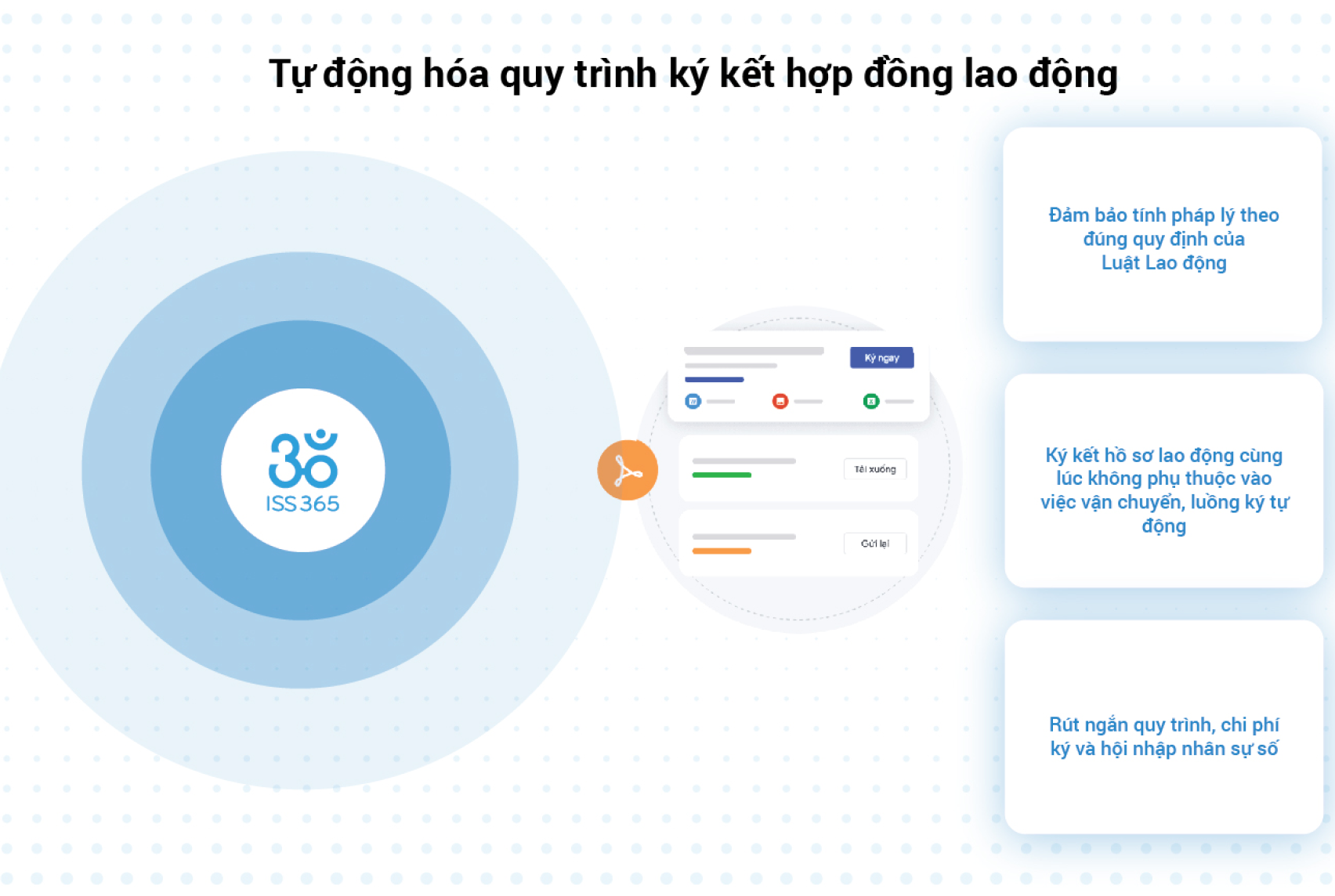 Tự động hóa quy trình ký kết hợp đồng lao động

ISS365

Ký ngay

Tải xuống

Gửi lại

Đảm bảo tính pháp lý theo đúng quy định của Luật Lao động

Ký kết hồ sơ lao động cùng lúc không phụ thuộc vào việc vận chuyển, luồng ký tự động

Rút ngắn quy trình, chi phí ký và hội nhập nhân sự số